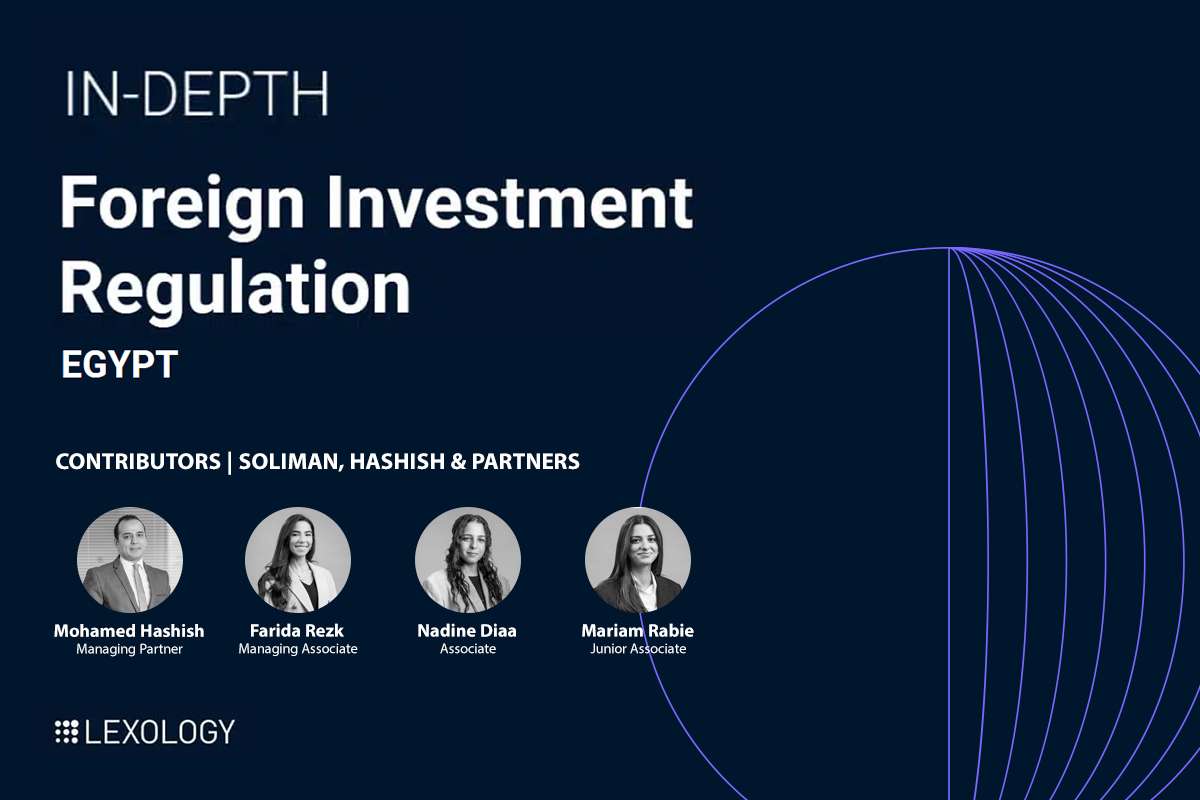 IN-DEPTH

Foreign Investment Regulation

EGYPT

CONTRIBUTORS | SOLIMAN, HASHISH & PARTNERS

Mohamed Hashish
Managing Partner

Farida Rezk
Managing Associate

Nadine Diaa
Associate

Mariam Rabie
Junior Associate

LEXOLOGY